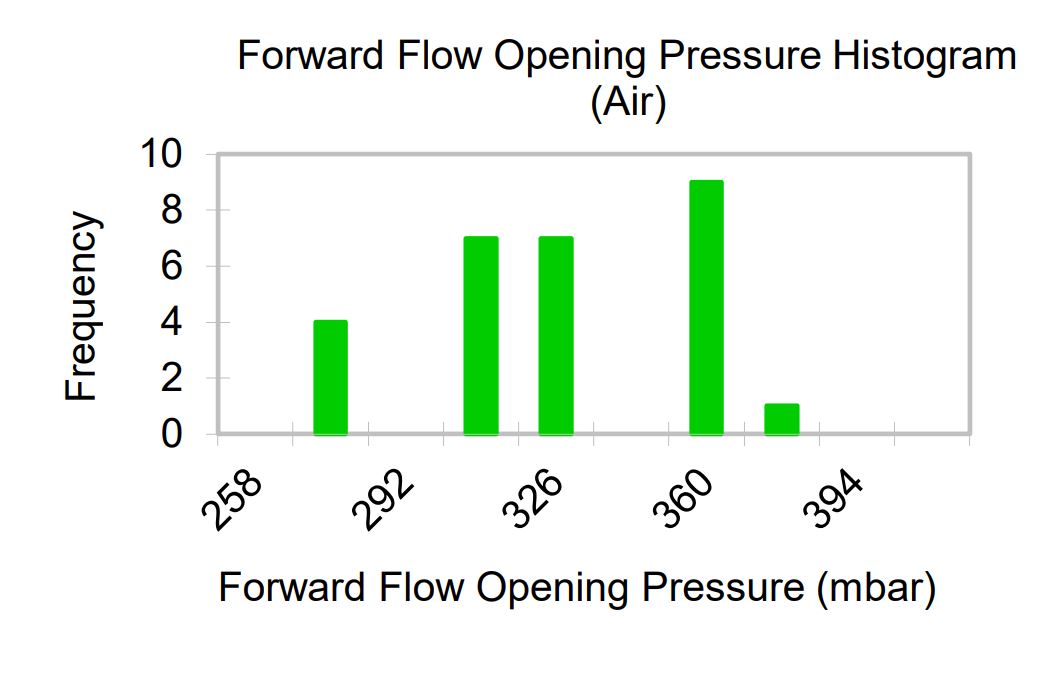 Forward Flow Opening Pressure Histogram (Air)

Frequency

10
8
6
4
2
0

258
292
326
360
394

Forward Flow Opening Pressure (mbar)